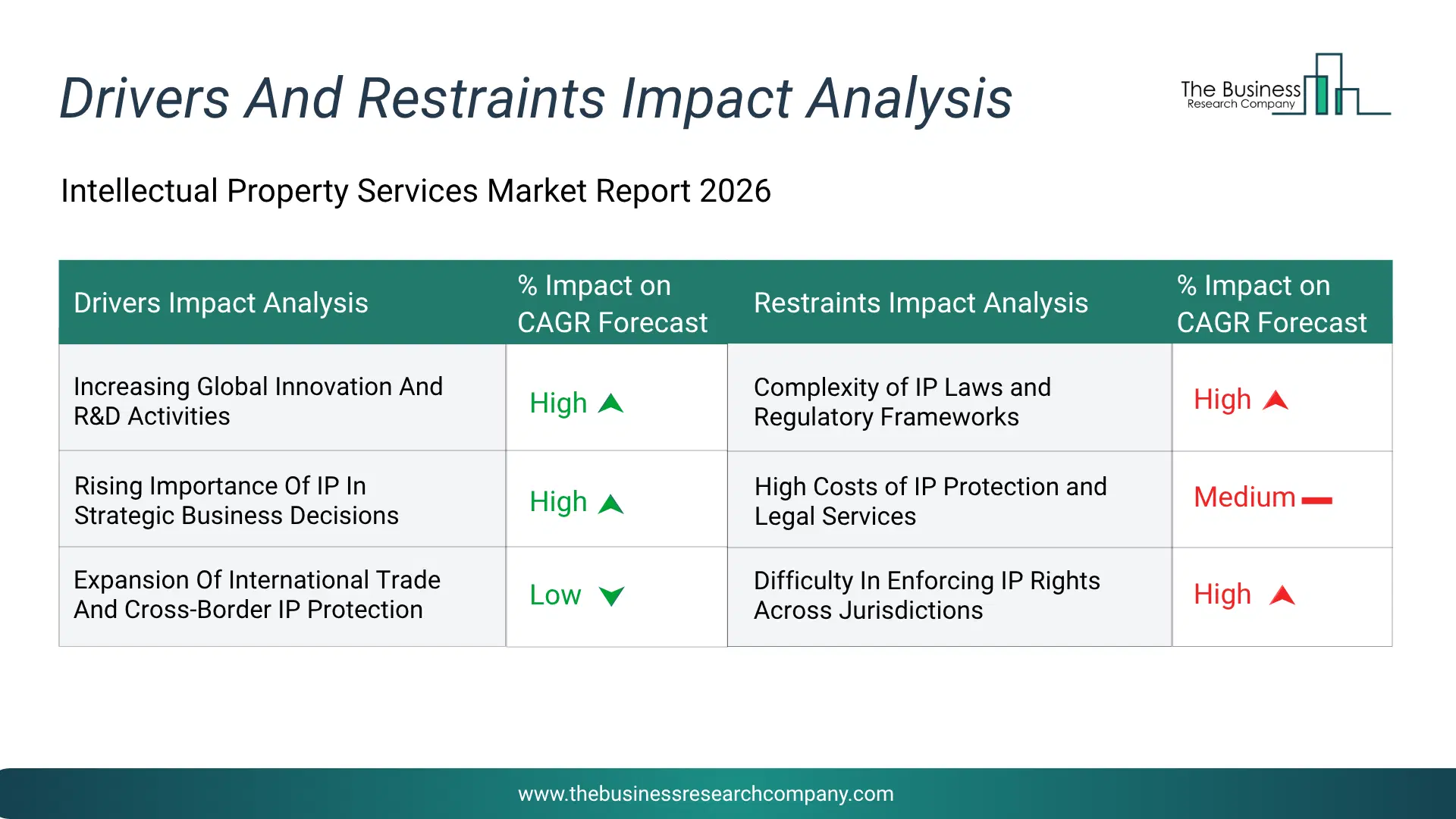 Drivers And Restraints Impact Analysis

The Business Research Company

Intellectual Property Services Market Report 2026

| Drivers Impact Analysis | % Impact on CAGR Forecast | Restraints Impact Analysis | % Impact on CAGR Forecast |
|---|---|---|---|
| Increasing Global Innovation And R&D Activities | High | Complexity of IP Laws and Regulatory Frameworks | High |
| Rising Importance Of IP In Strategic Business Decisions | High | High Costs of IP Protection and Legal Services | Medium |
| Expansion Of International Trade And Cross-Border IP Protection | Low | Difficulty In Enforcing IP Rights Across Jurisdictions | High |

www.thebusinessresearchcompany.com